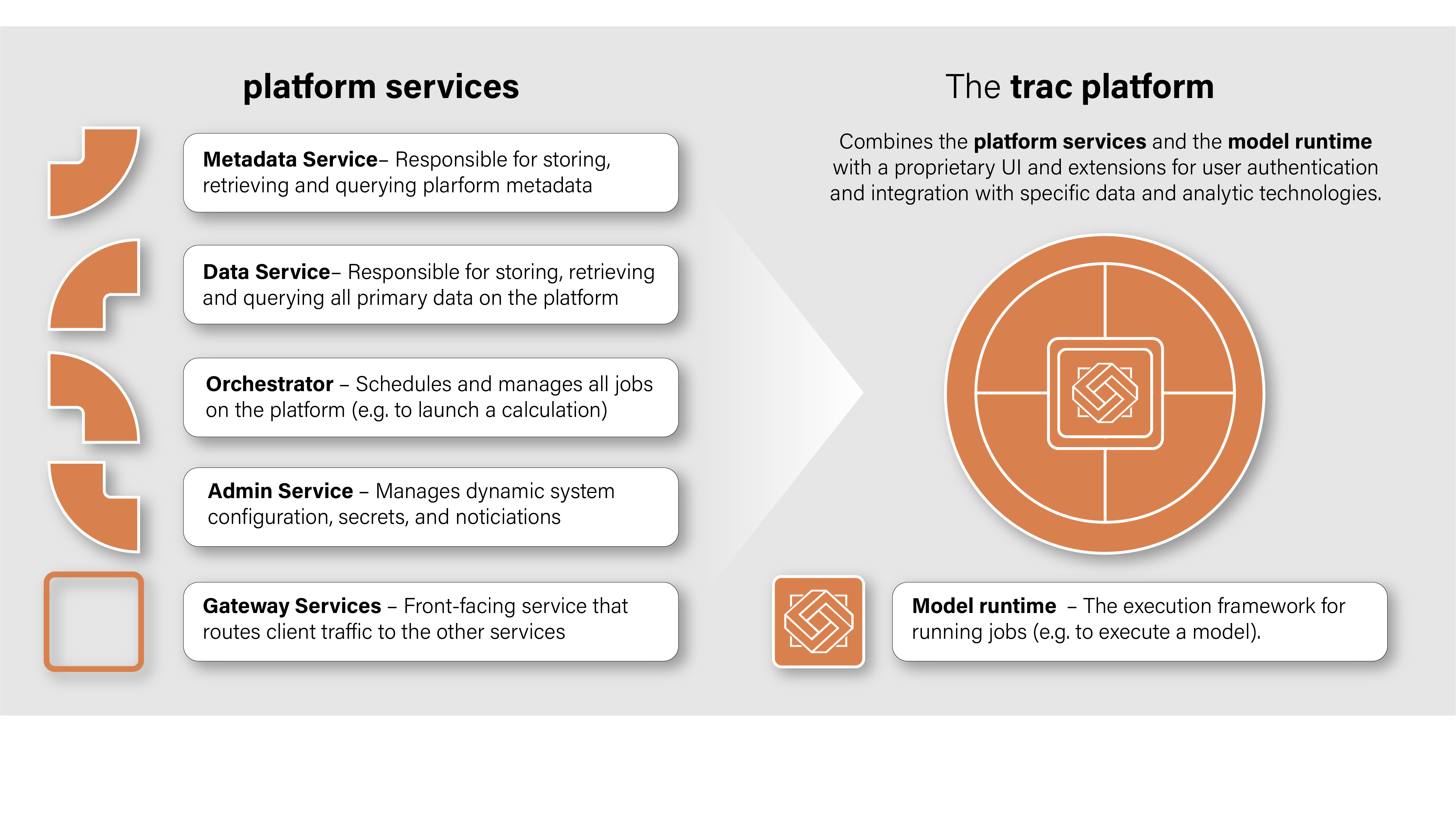 platform services

Metadata Service– Responsible for storing, retrieving and querying plarform metadata

Data Service– Responsible for storing, retrieving and querying all primary data on the platform

Orchestrator – Schedules and manages all jobs on the platform (e.g. to launch a calculation)

Admin Service – Manages dynamic system configuration, secrets, and noticiations

Gateway Services – Front-facing service that routes client traffic to the other services

The trac platform

Combines the platform services and the model runtime with a proprietary UI and extensions for user authentication and integration with specific data and analytic technologies.

Model runtime – The execution framework for running jobs (e.g. to execute a model).